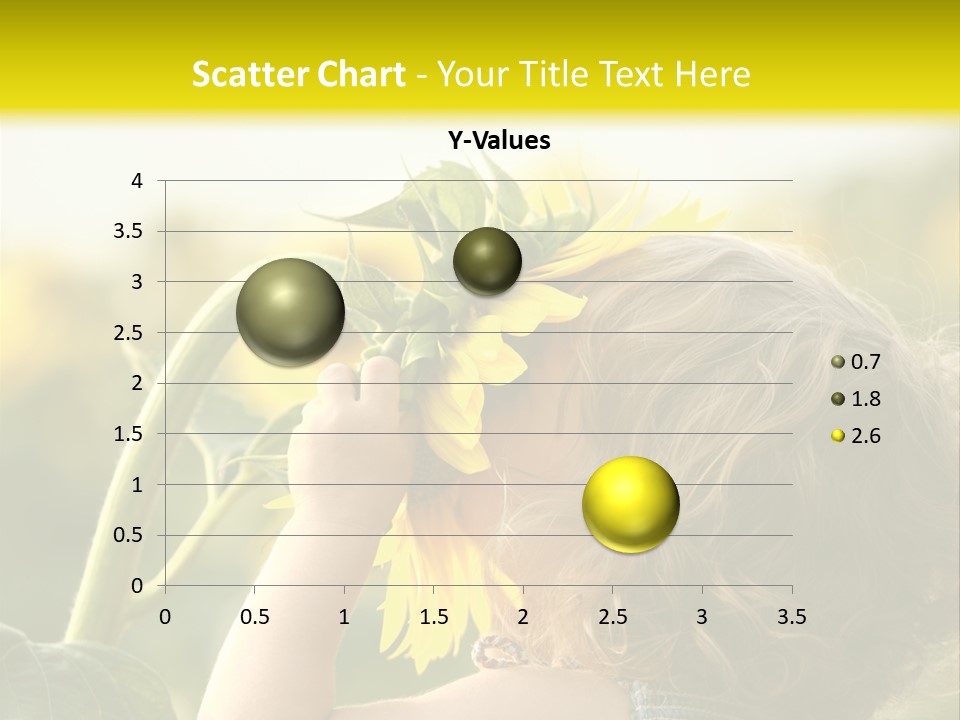 Scatter Chart - Your Title Text Here

Y-Values

4
3.5
3
2.5
2
1.5
1
0.5
0

0 0.5 1 1.5 2 2.5 3 3.5

0.7
1.8
2.6